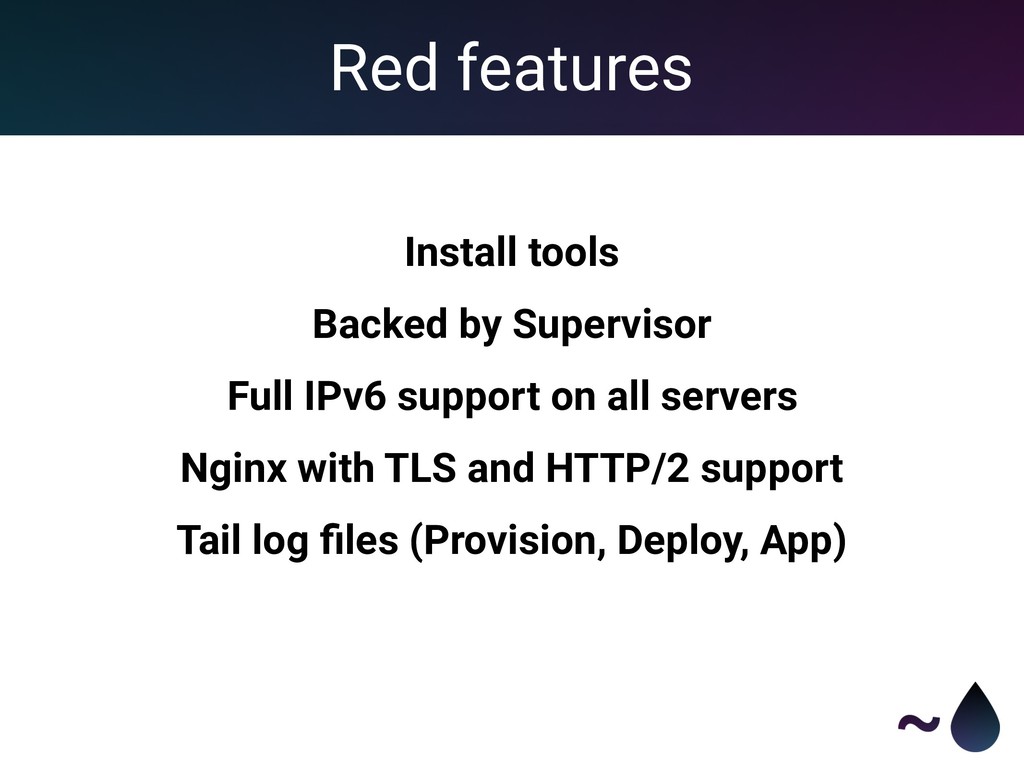 Red features

Install tools

Backed by Supervisor

Full IPv6 support on all servers

Nginx with TLS and HTTP/2 support

Tail log files (Provision, Deploy, App)

~